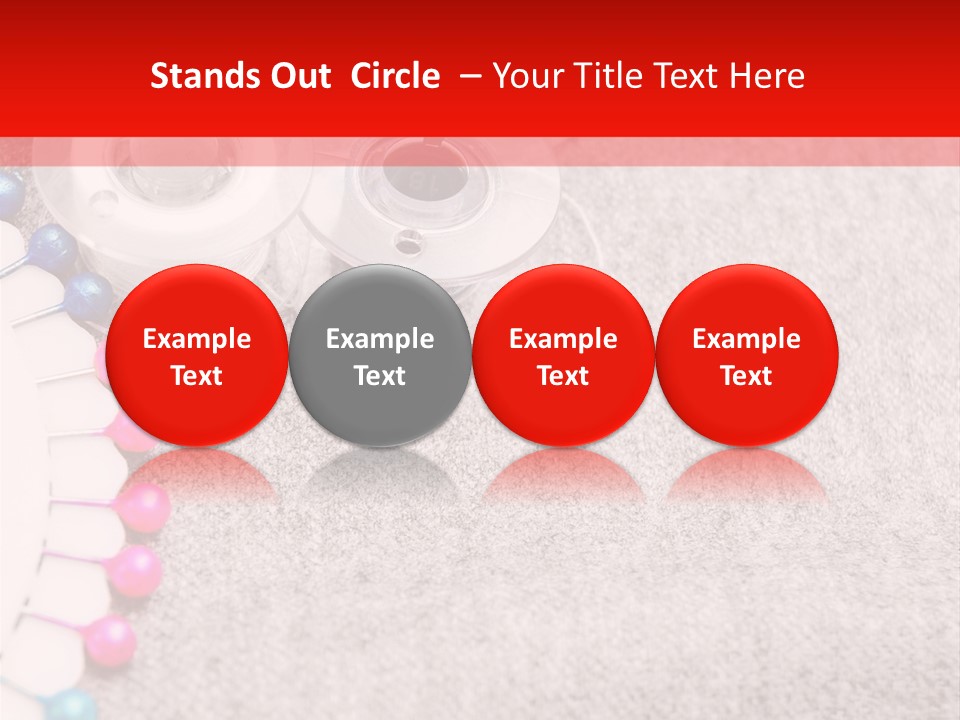 Stands Out Circle – Your Title Text Here

Example Text

Example Text

Example Text

Example Text